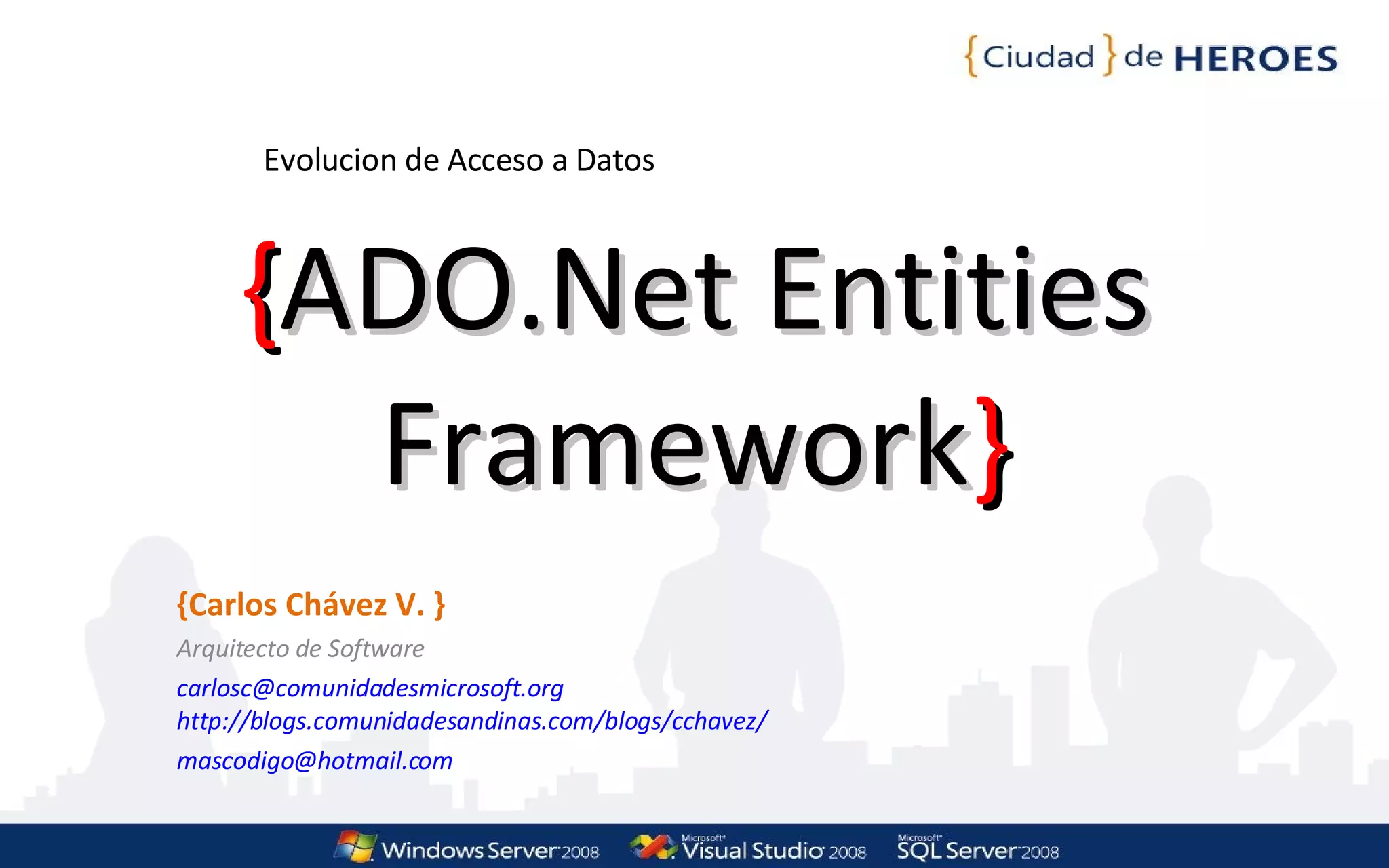 {Ciudad} de HEROES

Evolucion de Acceso a Datos

{ADO.Net Entities Framework}

{Carlos Chávez V. }

Arquitecto de Software

carlosc@comunidadesmicrosoft.org
http://blogs.comunidadesandinas.com/blogs/cchavez/
mascodigo@hotmail.com

Windows Server 2008 Microsoft Visual Studio 2008 Microsoft SQL Server 2008